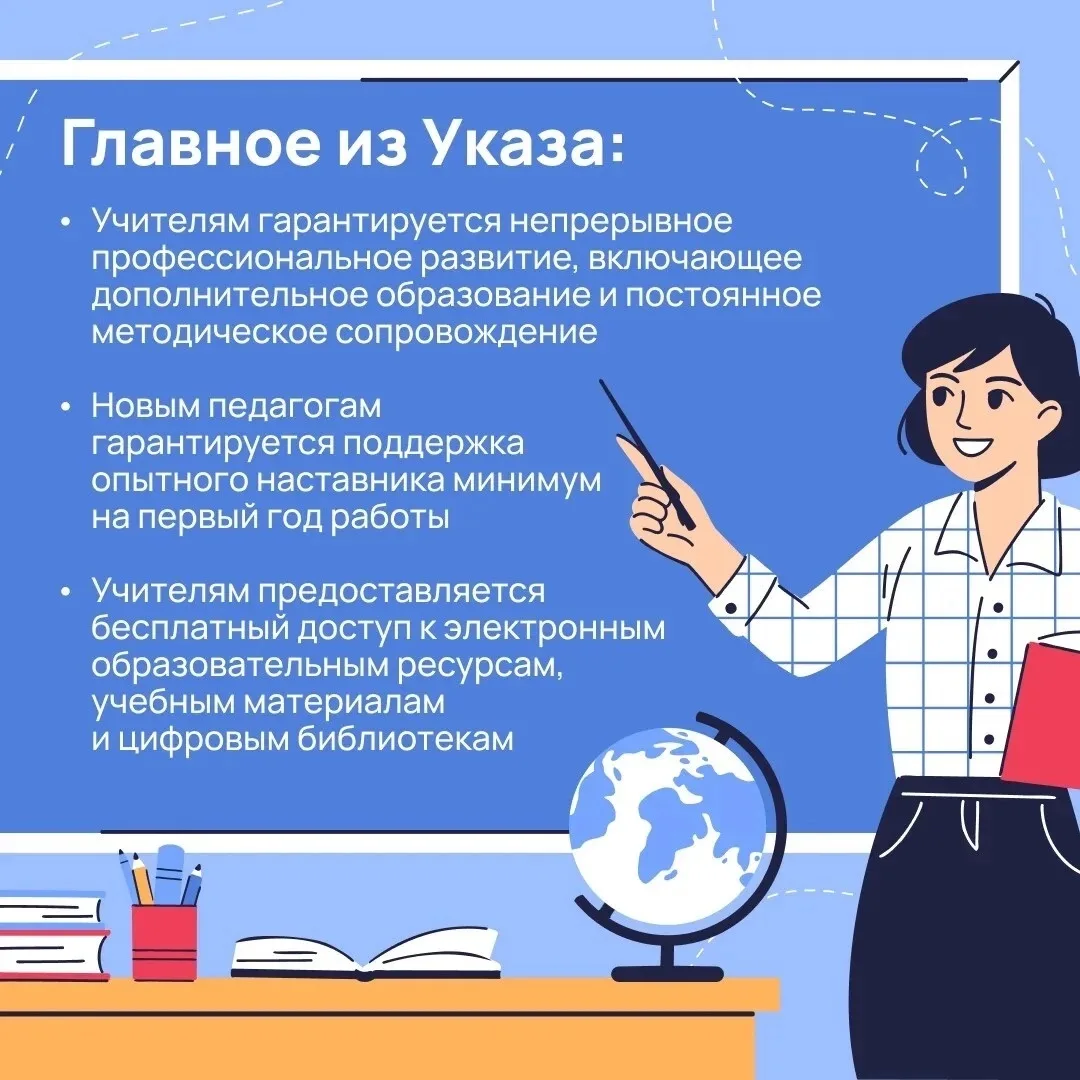 Главное из Указа:

• Учителям гарантируется непрерывное профессиональное развитие, включающее дополнительное образование и постоянное методическое сопровождение

• Новым педагогам гарантируется поддержка опытного наставника минимум на первый год работы

• Учителям предоставляется бесплатный доступ к электронным образовательным ресурсам, учебным материалам и цифровым библиотекам